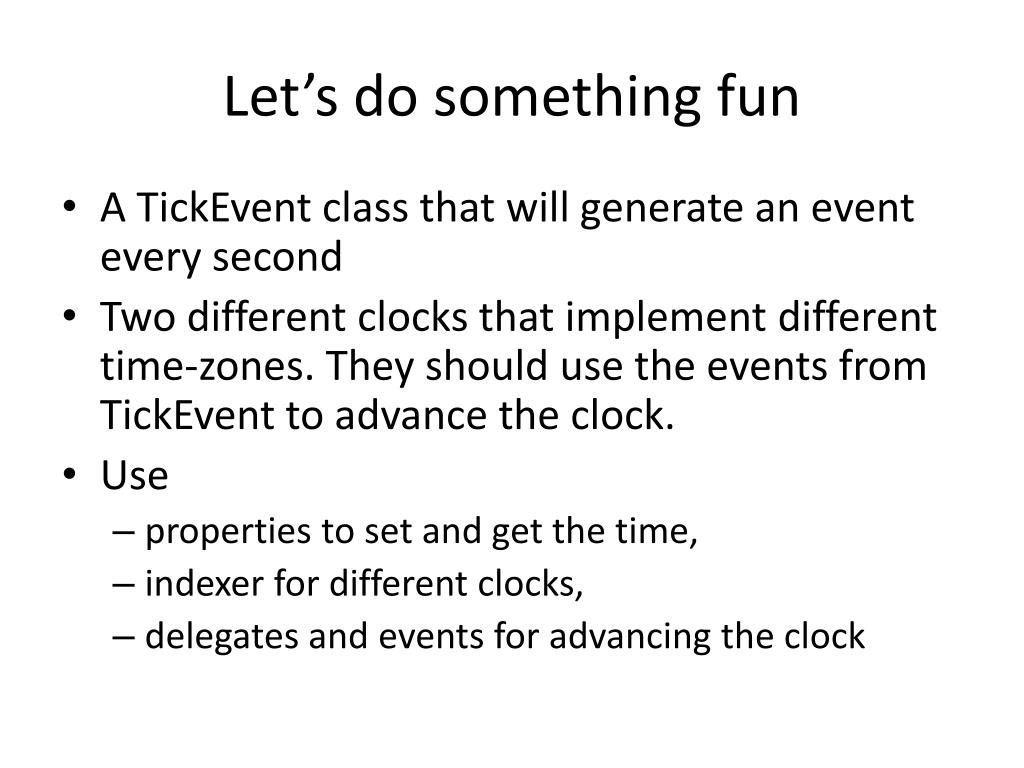 Let’s do something fun

• A TickEvent class that will generate an event every second
• Two different clocks that implement different time-zones. They should use the events from TickEvent to advance the clock.
• Use
– properties to set and get the time,
– indexer for different clocks,
– delegates and events for advancing the clock